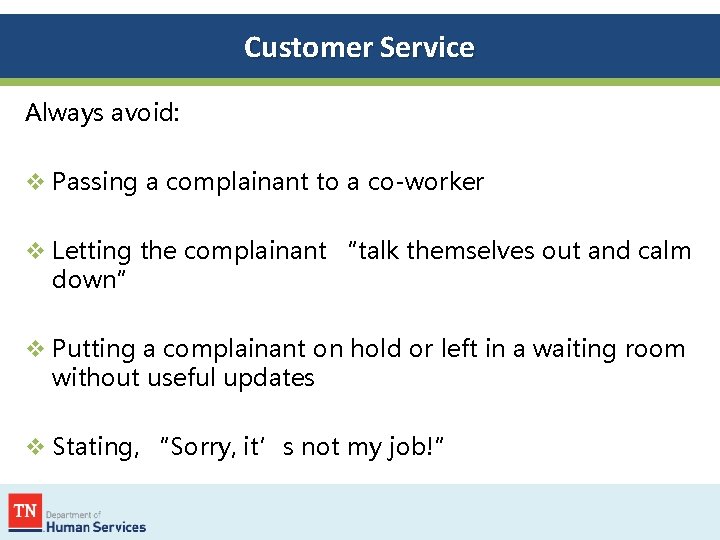 Customer Service

Always avoid:

❖ Passing a complainant to a co-worker

❖ Letting the complainant "talk themselves out and calm down"

❖ Putting a complainant on hold or left in a waiting room without useful updates

❖ Stating, "Sorry, it's not my job!"

TN Department of Human Services